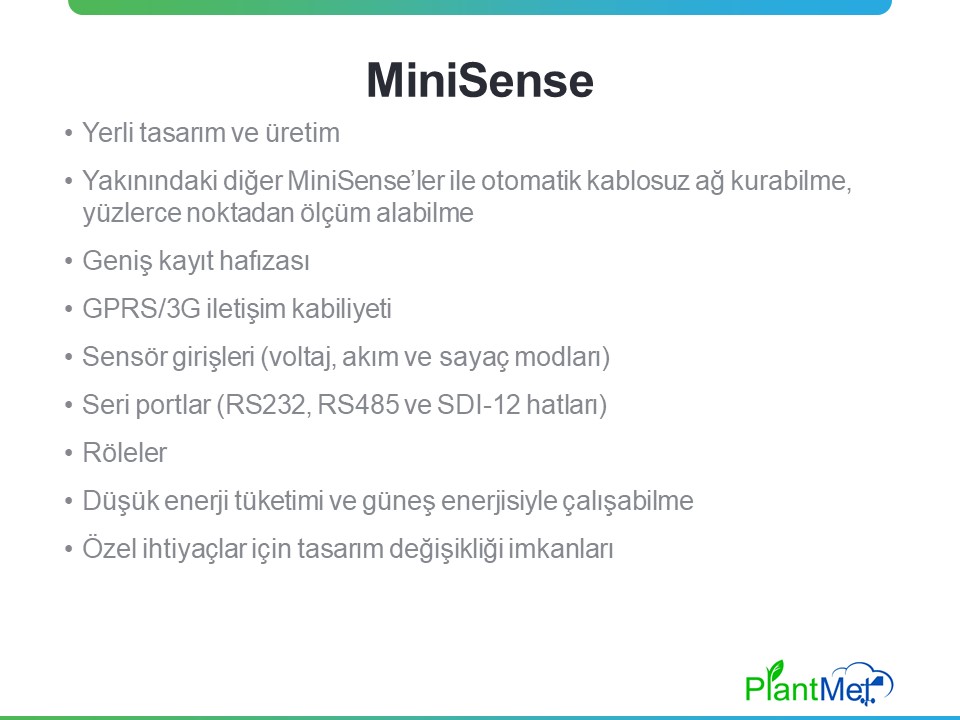 MiniSense

• Yerli tasarım ve üretim

• Yakınındaki diğer MiniSense'ler ile otomatik kablosuz ağ kurabilme, yüzlerce noktadan ölçüm alabilme

• Geniş kayıt hafızası

• GPRS/3G iletişim kabiliyeti

• Sensör girişleri (voltaj, akım ve sayaç modları)

• Seri portlar (RS232, RS485 ve SDI-12 hatları)

• Röleler

• Düşük enerji tüketimi ve güneş enerjisiyle çalışabilme

• Özel ihtiyaçlar için tasarım değişikliği imkanları

PlantMet